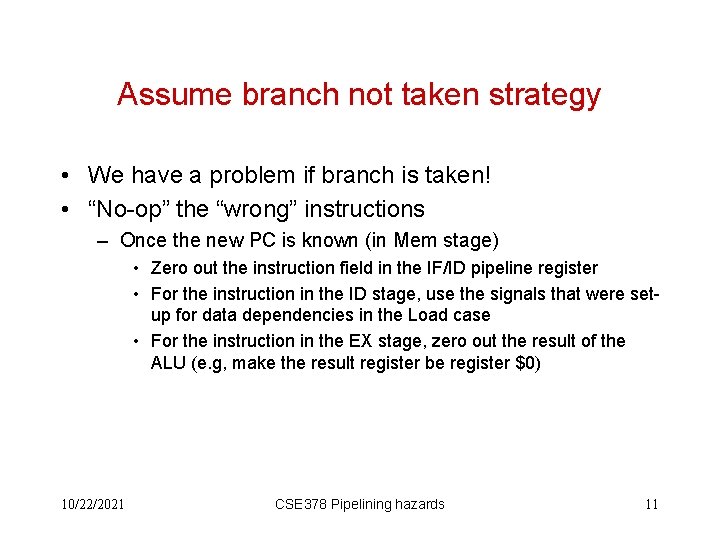 Assume branch not taken strategy

• We have a problem if branch is taken!
• “No-op” the “wrong” instructions
– Once the new PC is known (in Mem stage)
• Zero out the instruction field in the IF/ID pipeline register
• For the instruction in the ID stage, use the signals that were set-up for data dependencies in the Load case
• For the instruction in the EX stage, zero out the result of the ALU (e.g, make the result register be register \$0)

10/22/2021
CSE378 Pipelining hazards
11